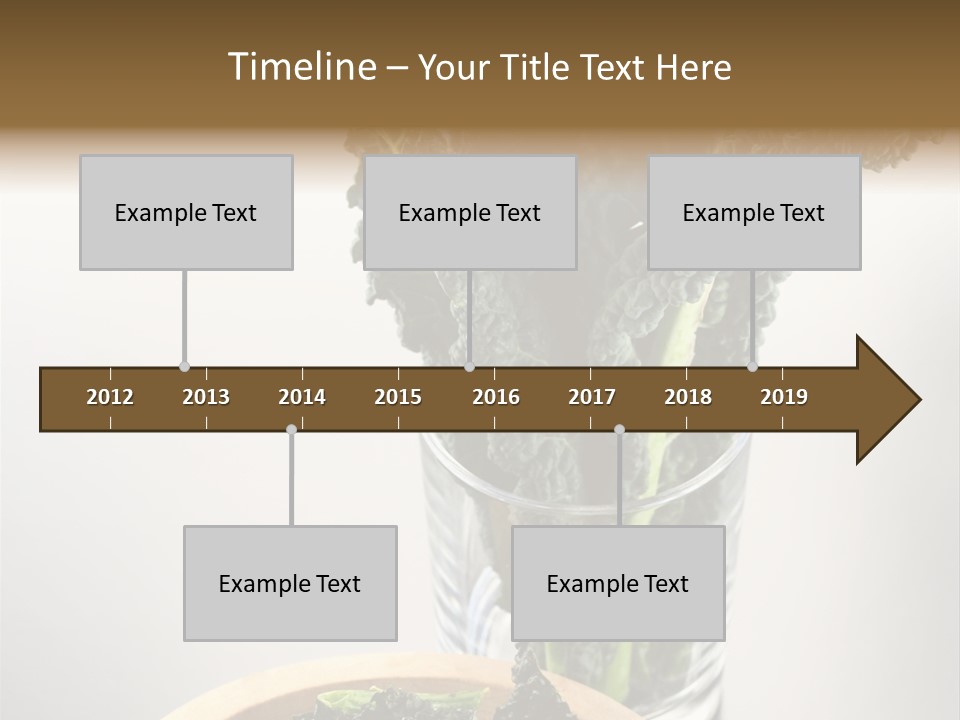 Timeline – Your Title Text Here

Example Text

Example Text

Example Text

2012 2013 2014 2015 2016 2017 2018 2019

Example Text

Example Text